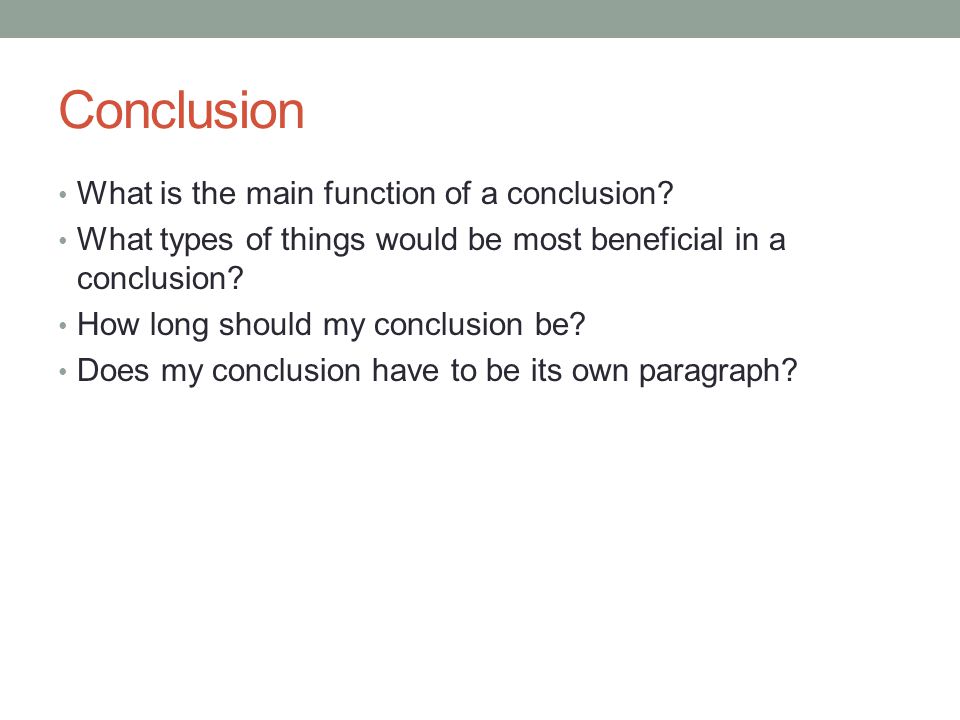 Conclusion

• What is the main function of a conclusion?
• What types of things would be most beneficial in a conclusion?
• How long should my conclusion be?
• Does my conclusion have to be its own paragraph?